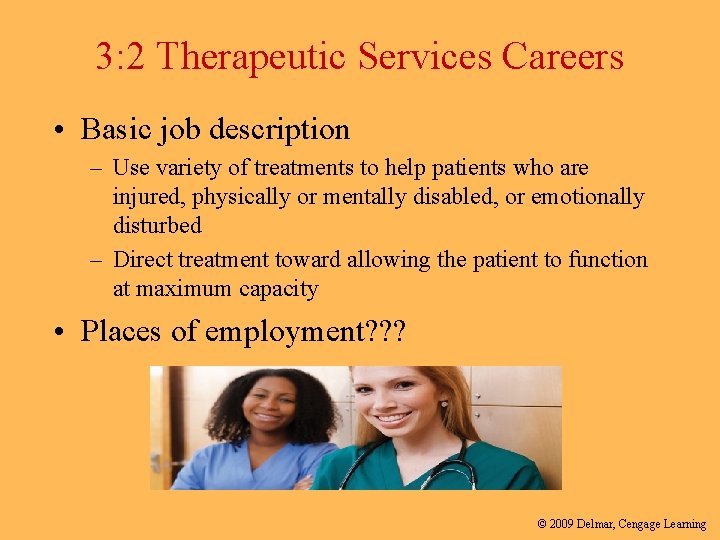 3:2 Therapeutic Services Careers

• Basic job description
– Use variety of treatments to help patients who are injured, physically or mentally disabled, or emotionally disturbed
– Direct treatment toward allowing the patient to function at maximum capacity

• Places of employment???

© 2009 Delmar, Cengage Learning